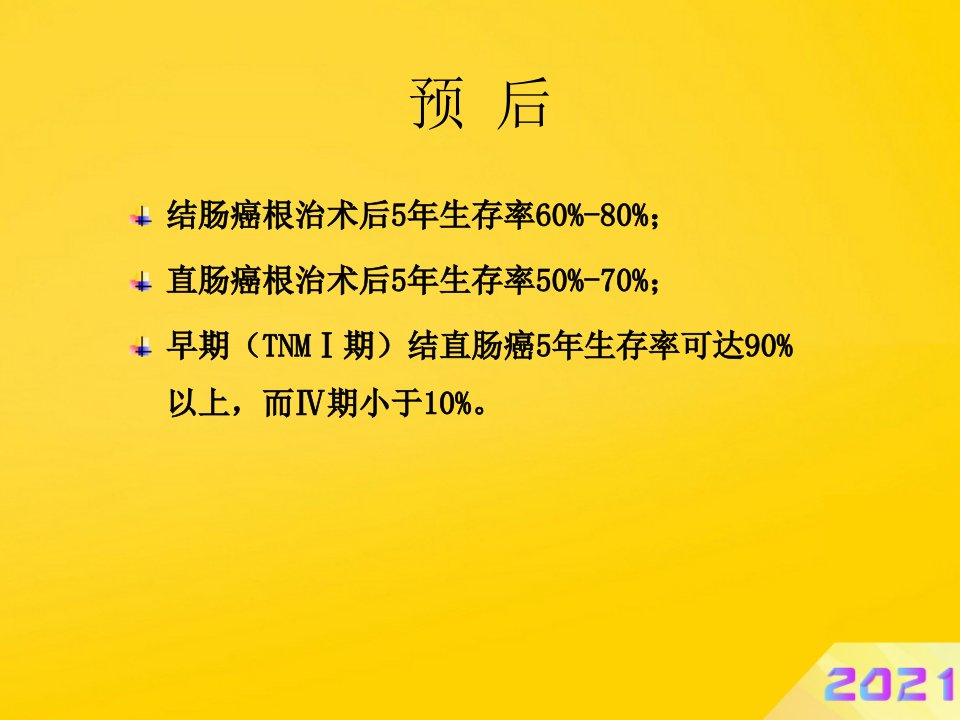 预 后

结肠癌根治术后5年生存率60%-80%；

直肠癌根治术后5年生存率50%-70%；

早期（TNMⅠ期）结直肠癌5年生存率可达90%以上，而Ⅳ期小于10%。

2021